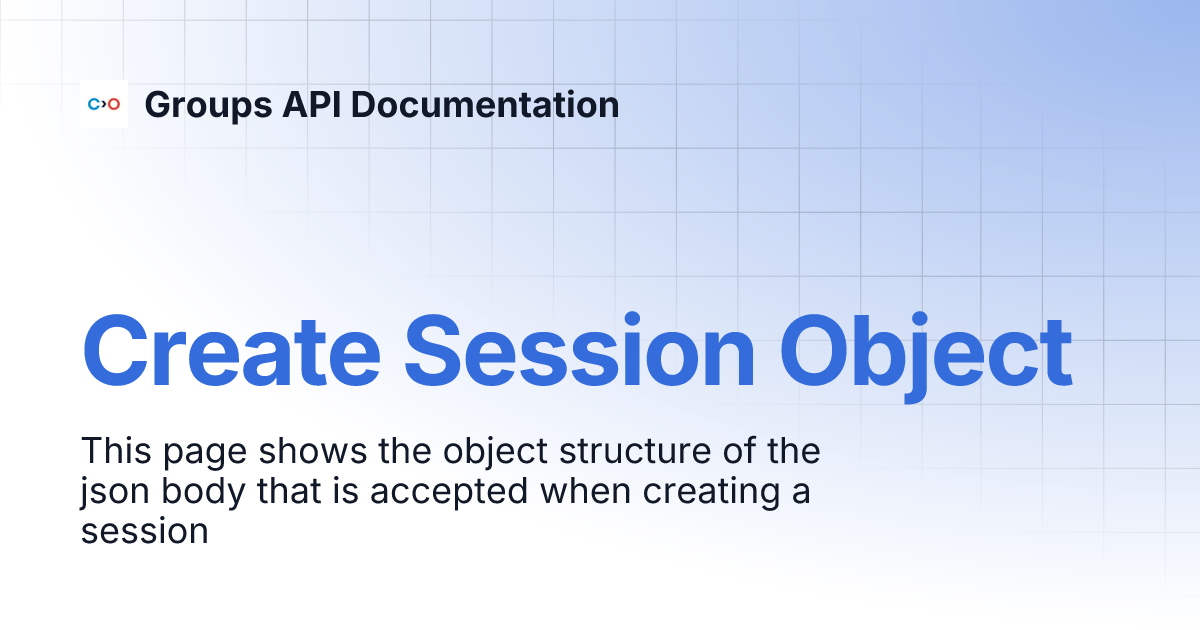 Groups API Documentation

Create Session Object

This page shows the object structure of the json body that is accepted when creating a session